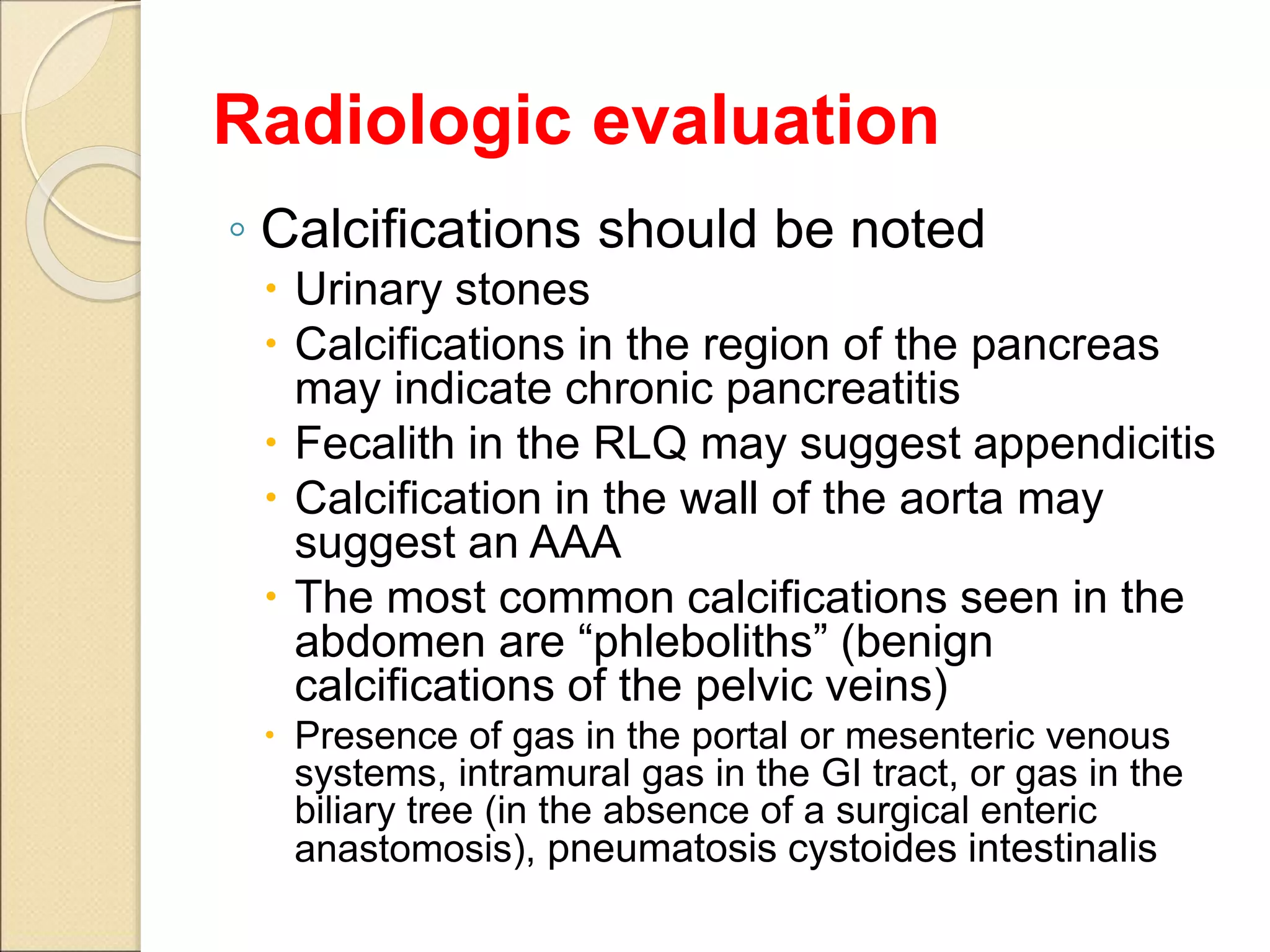 Radiologic evaluation

◦ Calcifications should be noted
• Urinary stones
• Calcifications in the region of the pancreas may indicate chronic pancreatitis
• Fecalith in the RLQ may suggest appendicitis
• Calcification in the wall of the aorta may suggest an AAA
• The most common calcifications seen in the abdomen are “phleboliths” (benign calcifications of the pelvic veins)
• Presence of gas in the portal or mesenteric venous systems, intramural gas in the GI tract, or gas in the biliary tree (in the absence of a surgical enteric anastomosis), pneumatosis cystoides intestinalis